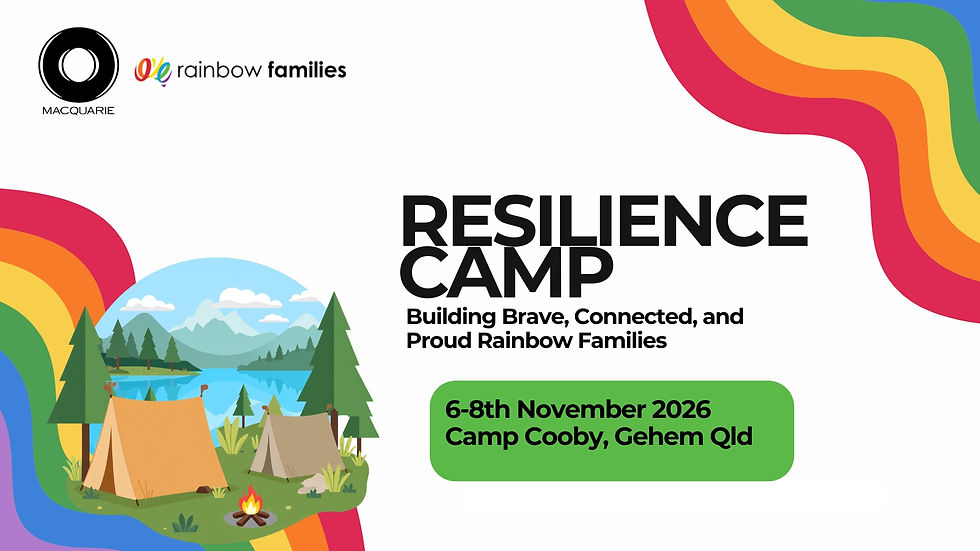 MACQUARIE

rainbow families

RESILIENCE CAMP

Building Brave, Connected, and Proud Rainbow Families

6-8th November 2026
Camp Cooby, Gehem Qld